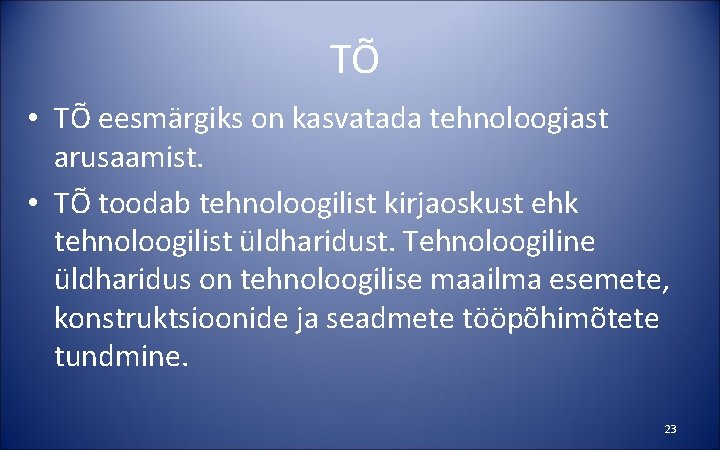 TÕ

• TÕ eesmärgiks on kasvatada tehnoloogiast arusaamist.
• TÕ toodab tehnoloogilist kirjaoskust ehk tehnoloogilist üldharidust. Tehnoloogiline üldharidus on tehnoloogilise maailma esemete, konstruktsioonide ja seadmete tööpõhimõtete tundmine.

23